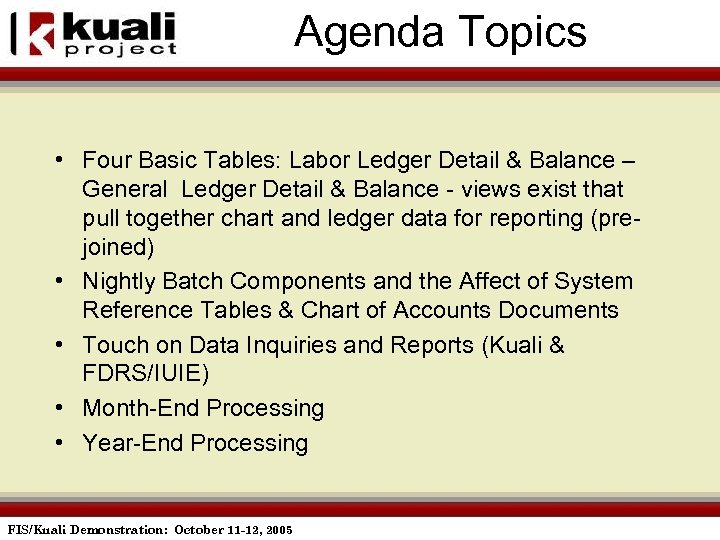 kuali project

Agenda Topics

• Four Basic Tables: Labor Ledger Detail & Balance – General Ledger Detail & Balance - views exist that pull together chart and ledger data for reporting (pre-joined)
• Nightly Batch Components and the Affect of System Reference Tables & Chart of Accounts Documents
• Touch on Data Inquiries and Reports (Kuali & FDRS/IUIE)
• Month-End Processing
• Year-End Processing

FIS/Kuali Demonstration: October 11-12, 2005